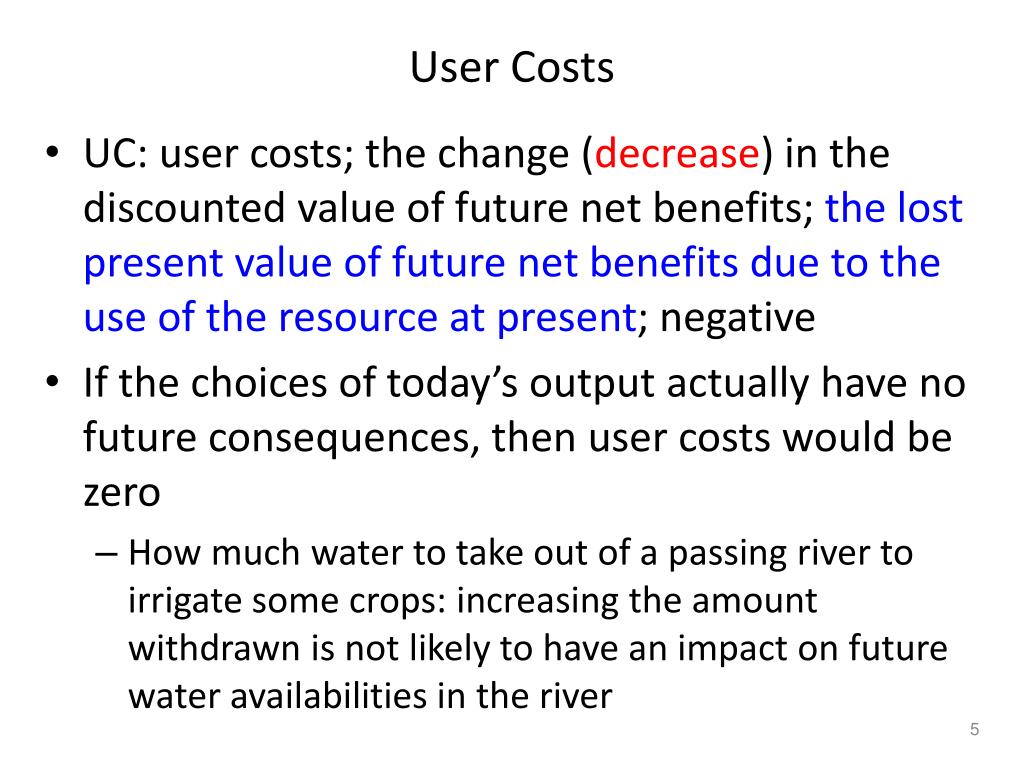 User Costs

• UC: user costs; the change (decrease) in the discounted value of future net benefits; the lost present value of future net benefits due to the use of the resource at present; negative

• If the choices of today's output actually have no future consequences, then user costs would be zero

– How much water to take out of a passing river to irrigate some crops: increasing the amount withdrawn is not likely to have an impact on future water availabilities in the river

5